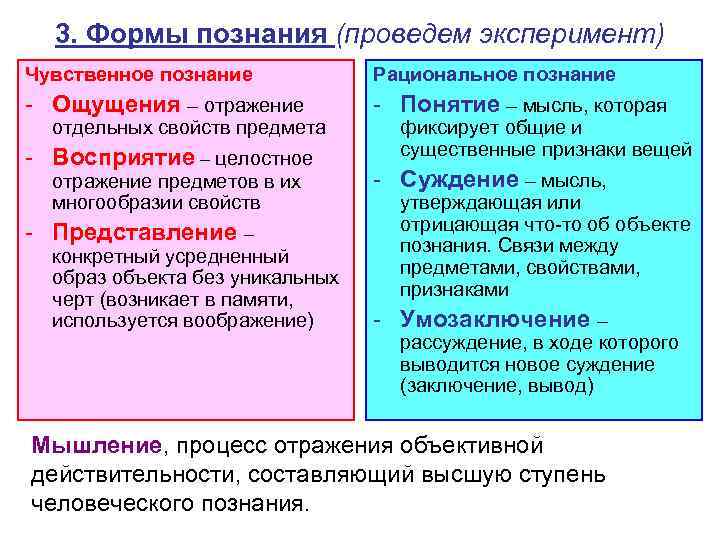 3. Формы познания (проведем эксперимент)

Чувственное познание

- Ощущения – отражение отдельных свойств предмета
- Восприятие – целостное отражение предметов в их многообразии свойств
- Представление – конкретный усредненный образ объекта без уникальных черт (возникает в памяти, используется воображение)

Рациональное познание

- Понятие – мысль, которая фиксирует общие и существенные признаки вещей
- Суждение – мысль, утверждающая или отрицающая что-то об объекте познания. Связи между предметами, свойствами, признаками
- Умозаключение – рассуждение, в ходе которого выводится новое суждение (заключение, вывод)

Мышление, процесс отражения объективной действительности, составляющий высшую ступень человеческого познания.